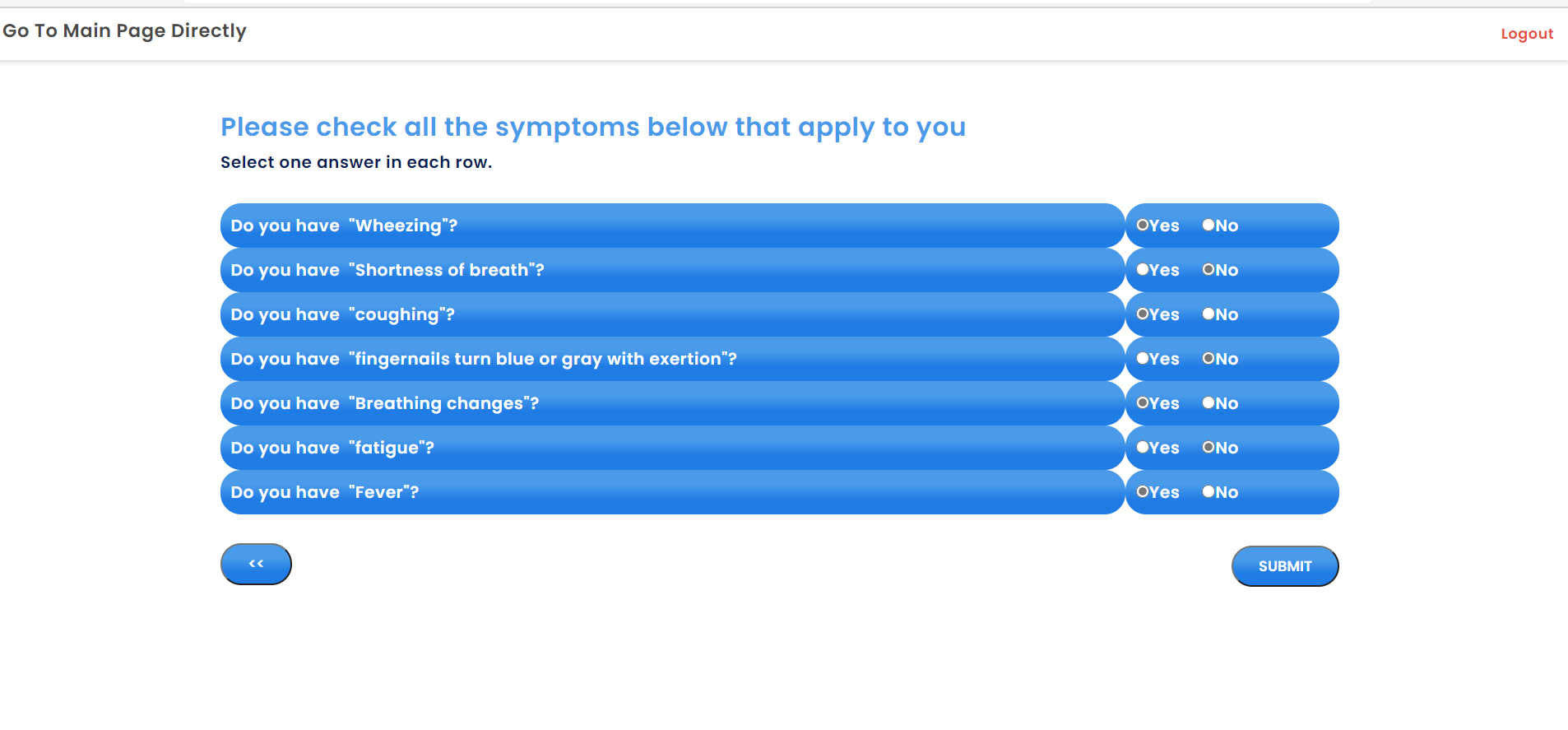 Go To Main Page Directly

Logout

Please check all the symptoms below that apply to you

Select one answer in each row.

| | |
|---|---|
| Do you have "Wheezing"? | Yes No |
| Do you have "Shortness of breath"? | Yes No |
| Do you have "coughing"? | Yes No |
| Do you have "fingernails turn blue or gray with exertion"? | Yes No |
| Do you have "Breathing changes"? | Yes No |
| Do you have "fatigue"? | Yes No |
| Do you have "Fever"? | Yes No |

<<

SUBMIT